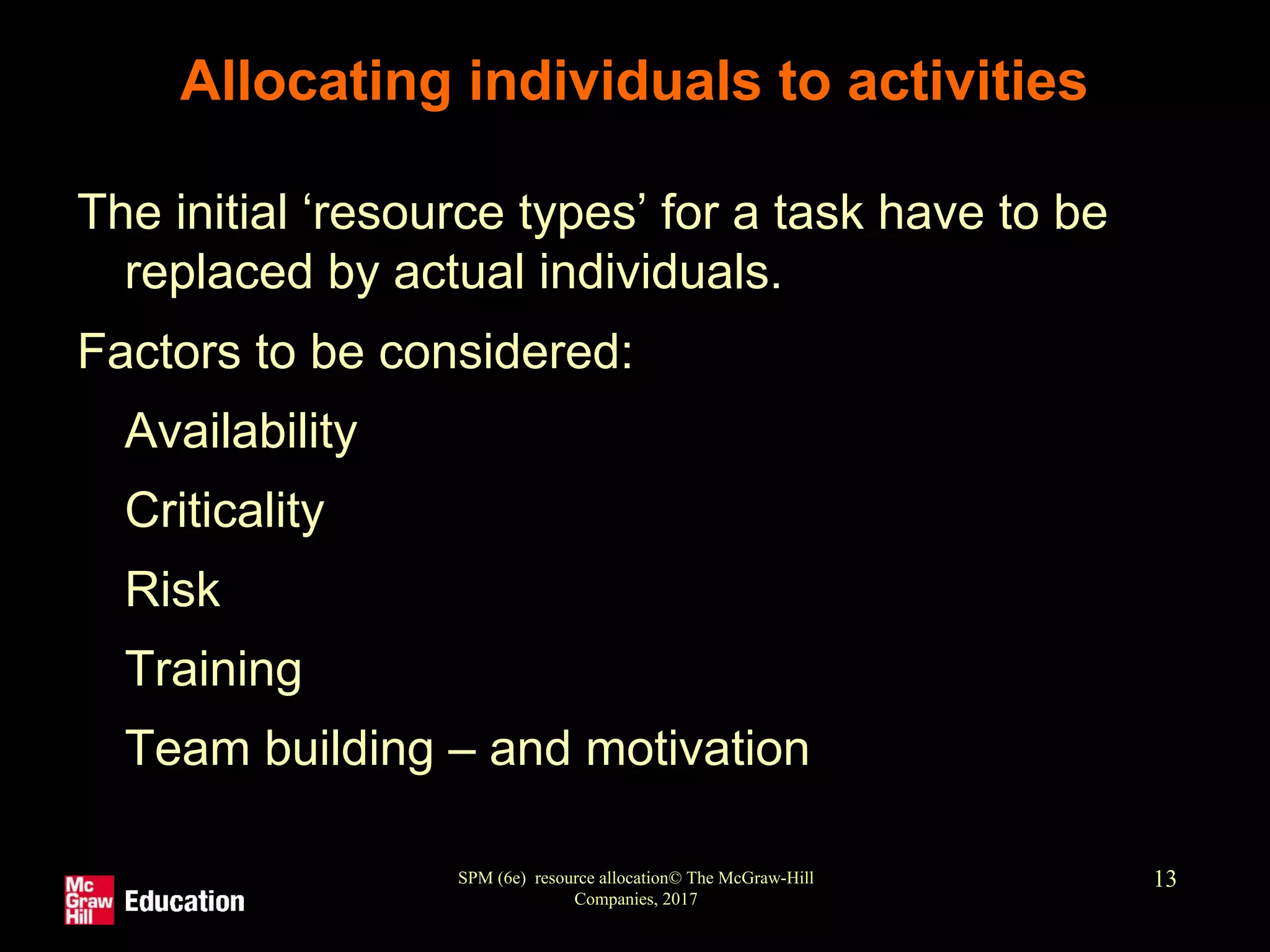 Allocating individuals to activities

The initial ‘resource types’ for a task have to be replaced by actual individuals.

Factors to be considered:

Availability

Criticality

Risk

Training

Team building – and motivation

Mc Graw Hill Education

SPM (6e) resource allocation© The McGraw-Hill Companies, 2017

13